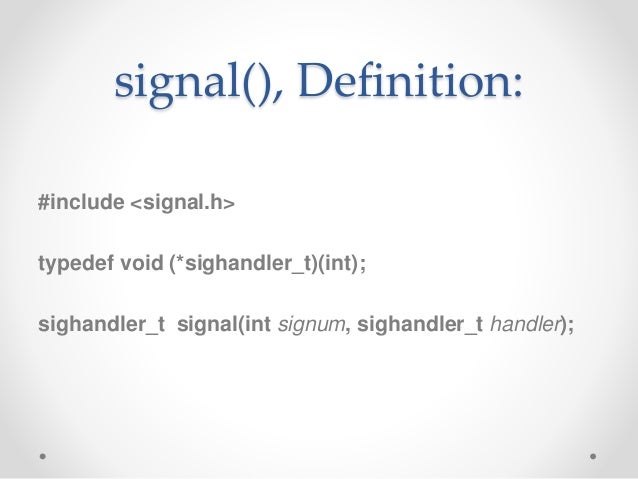 signal(), Definition:

#include <signal.h>

typedef void (*sighandler_t)(int);

sighandler_t  signal(int signum, sighandler_t handler);